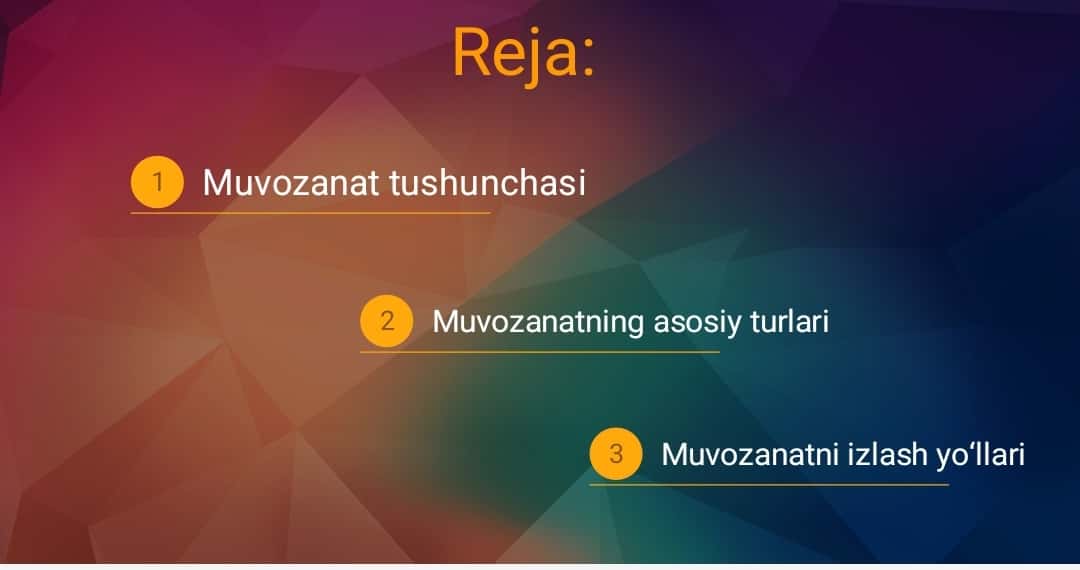 Reja:

1 Muvozanat tushunchasi

2 Muvozanatning asosiy turlari

3 Muvozanatni izlash yo‘llari